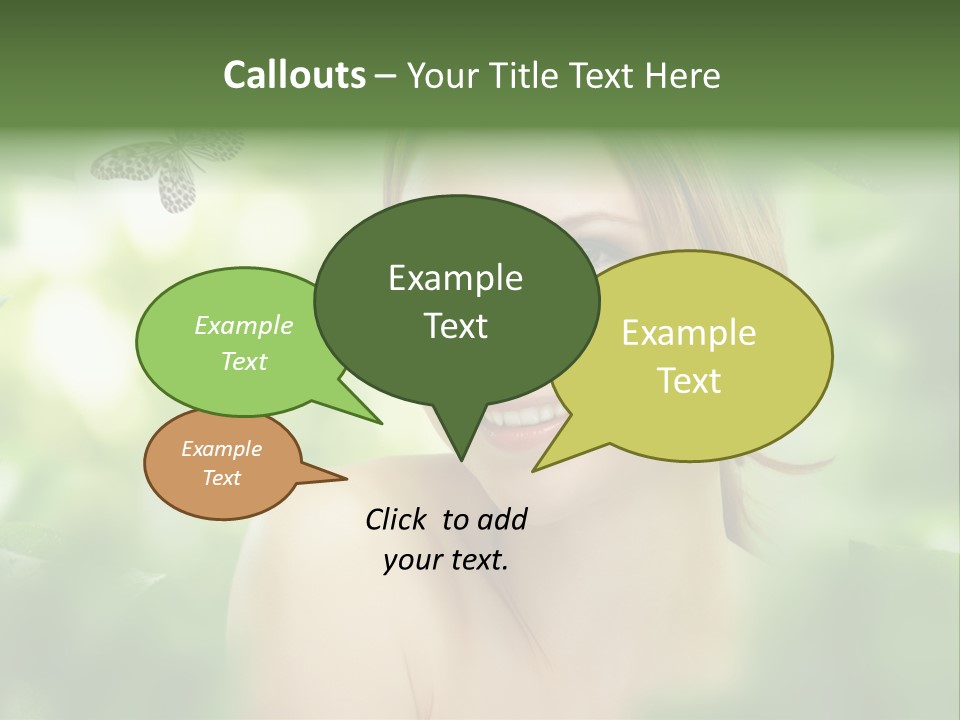 Callouts – Your Title Text Here

Example Text

Example Text

Example Text

Example Text

Click to add your text.